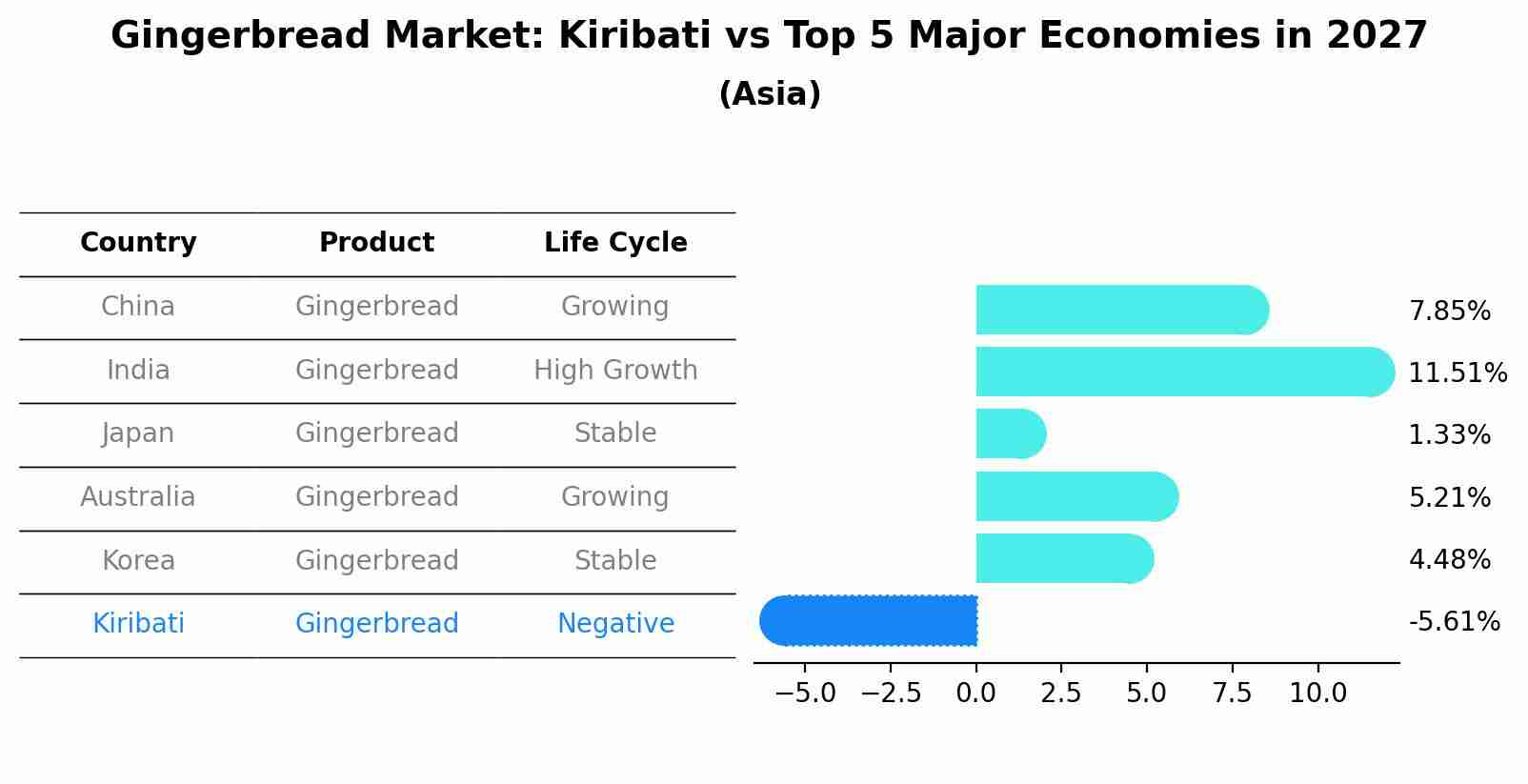 Gingerbread Market: Kiribati vs Top 5 Major Economies in 2027
(Asia)

| Country | Product | Life Cycle |
|---|---|---|
| China | Gingerbread | Growing |
| India | Gingerbread | High Growth |
| Japan | Gingerbread | Stable |
| Australia | Gingerbread | Growing |
| Korea | Gingerbread | Stable |
| Kiribati | Gingerbread | Negative |

7.85%
11.51%
1.33%
5.21%
4.48%
-5.61%

−5.0 −2.5 0.0 2.5 5.0 7.5 10.0